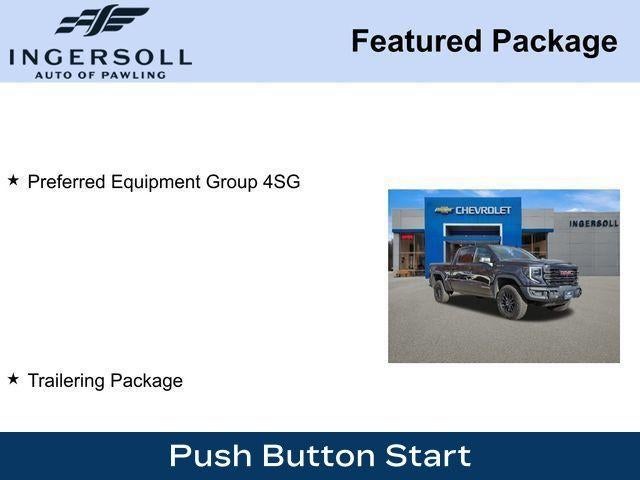 INGERSOLL
AUTO OF PAWLING

Featured Package

★ Preferred Equipment Group 4SG

CHEVROLET

INGERSOLL

GMC

★ Trailering Package

Push Button Start